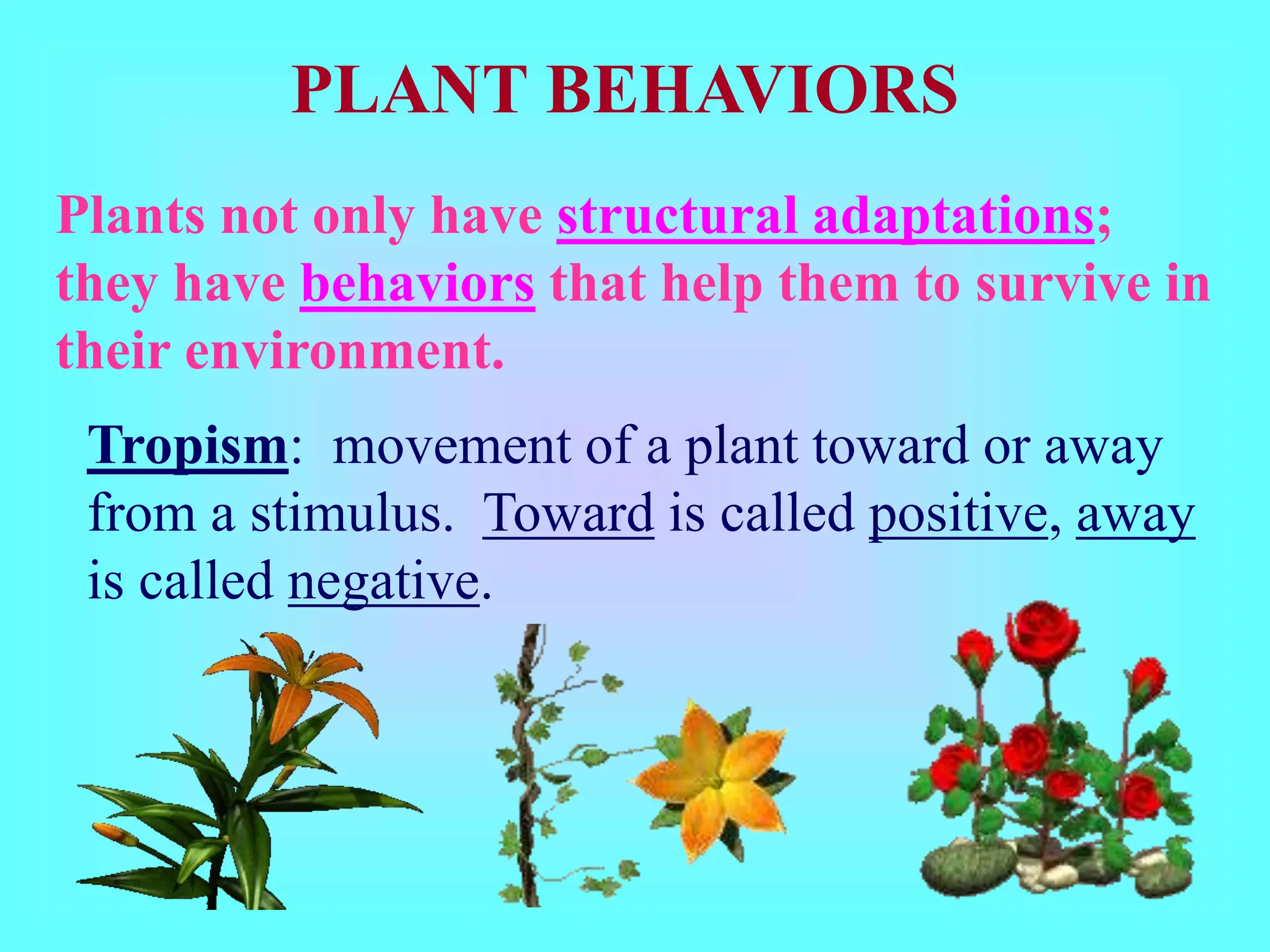 PLANT BEHAVIORS

Plants not only have structural adaptations; they have behaviors that help them to survive in their environment.

Tropism: movement of a plant toward or away from a stimulus. Toward is called positive, away is called negative.